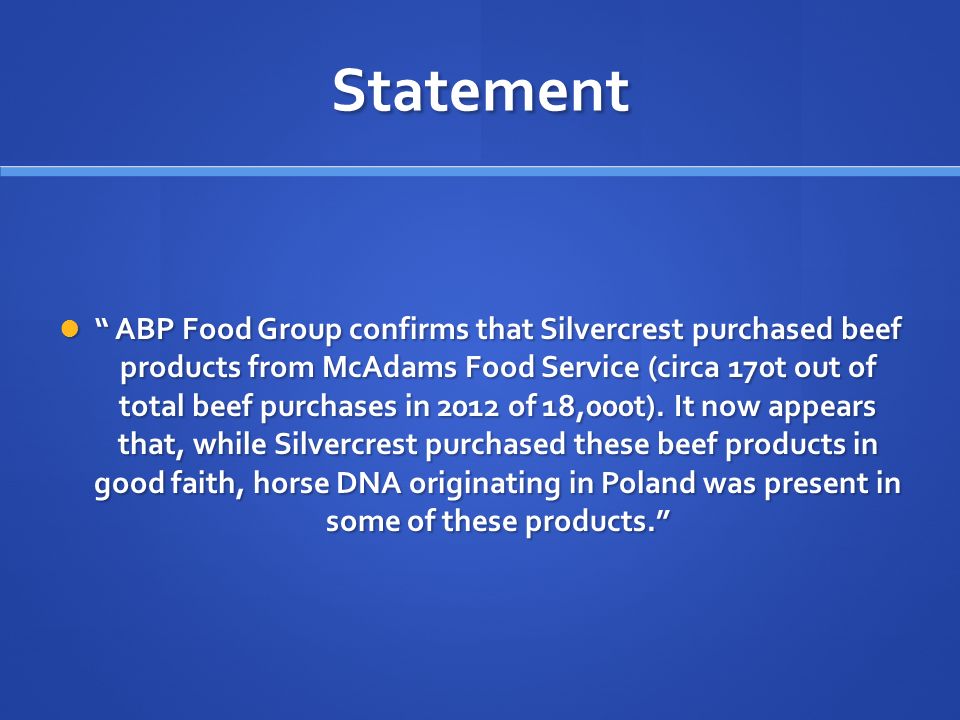 Statement

“ ABP Food Group confirms that Silvercrest purchased beef products from McAdams Food Service (circa 170t out of total beef purchases in 2012 of 18,000t). It now appears that, while Silvercrest purchased these beef products in good faith, horse DNA originating in Poland was present in some of these products.”